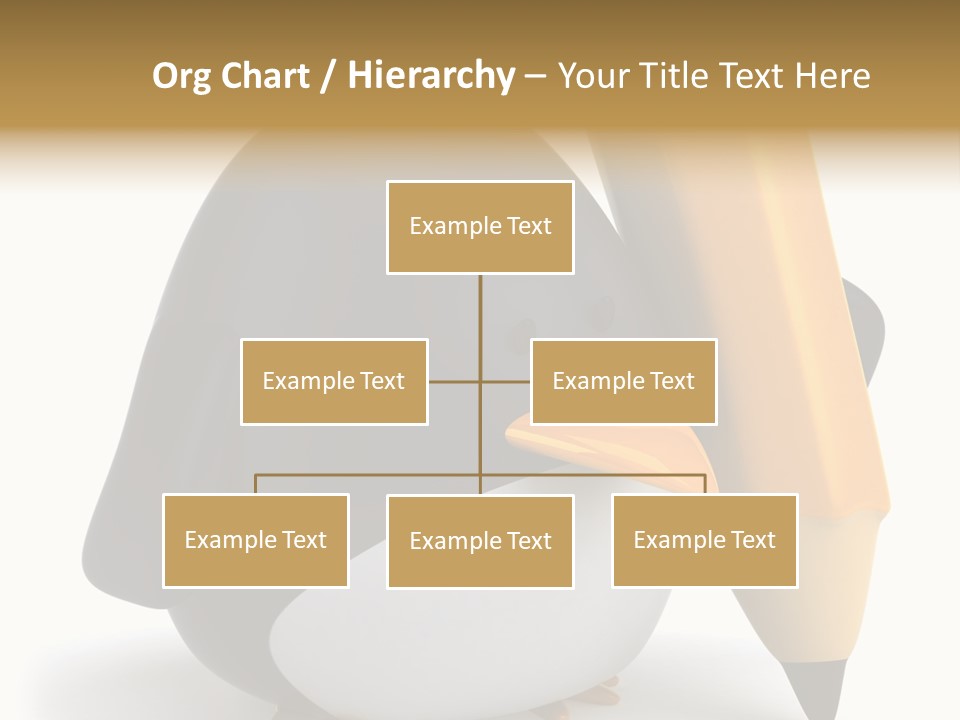 Org Chart / Hierarchy – Your Title Text Here

Example Text

Example Text

Example Text

Example Text

Example Text

Example Text